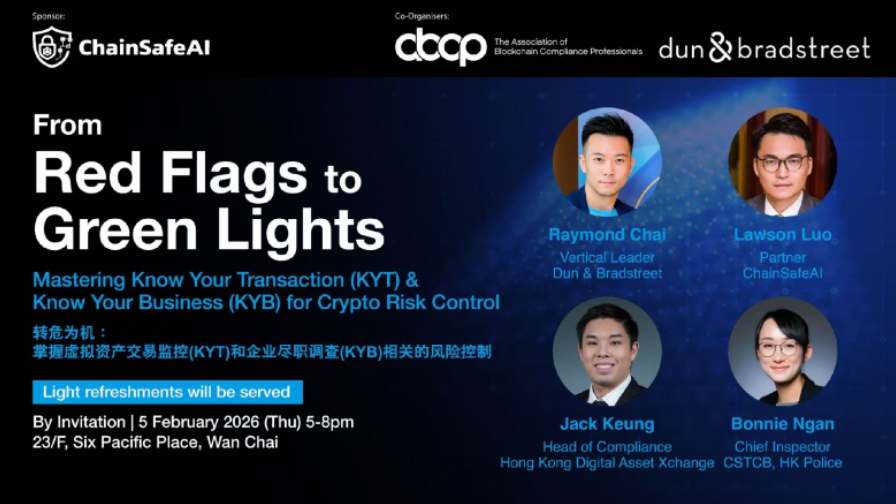 Sponsor:
ChainSafeAI

Co-Organisers:
abcp The Association of Blockchain Compliance Professionals
dun & bradstreet

From
Red Flags to
Green Lights

Mastering Know Your Transaction (KYT) & Know Your Business (KYB) for Crypto Risk Control

转危为机：
掌握虚拟资产交易监控(KYT)和企业尽职调查(KYB)相关的风险控制

Light refreshments will be served

By Invitation | 5 February 2026 (Thu) 5-8pm
23/F, Six Pacific Place, Wan Chai

Raymond Chai
Vertical Leader
Dun & Bradstreet

Lawson Luo
Partner
ChainSafeAI

Jack Keung
Head of Compliance
Hong Kong Digital Asset Xchange

Bonnie Ngan
Chief Inspector
CSTCB, HK Police